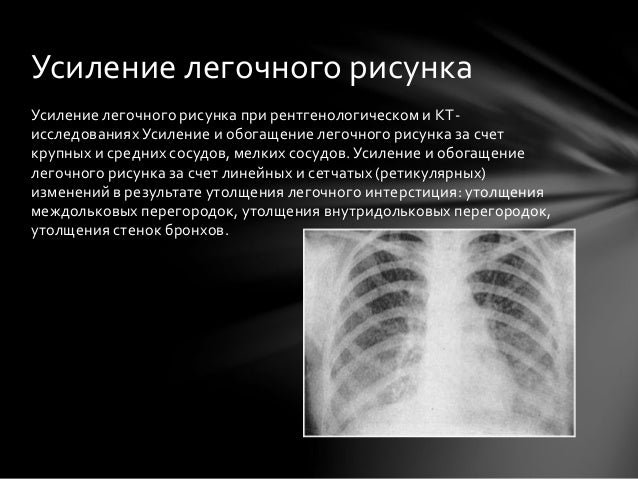 Усиление легочного рисунка

Усиление легочного рисунка при рентгенологическом и КТ-исследованиях Усиление и обогащение легочного рисунка за счет крупных и средних сосудов, мелких сосудов. Усиление и обогащение легочного рисунка за счет линейных и сетчатых (ретикулярных) изменений в результате утолщения легочного интерстиция: утолщения междольковых перегородок, утолщения внутридольковых перегородок, утолщения стенок бронхов.